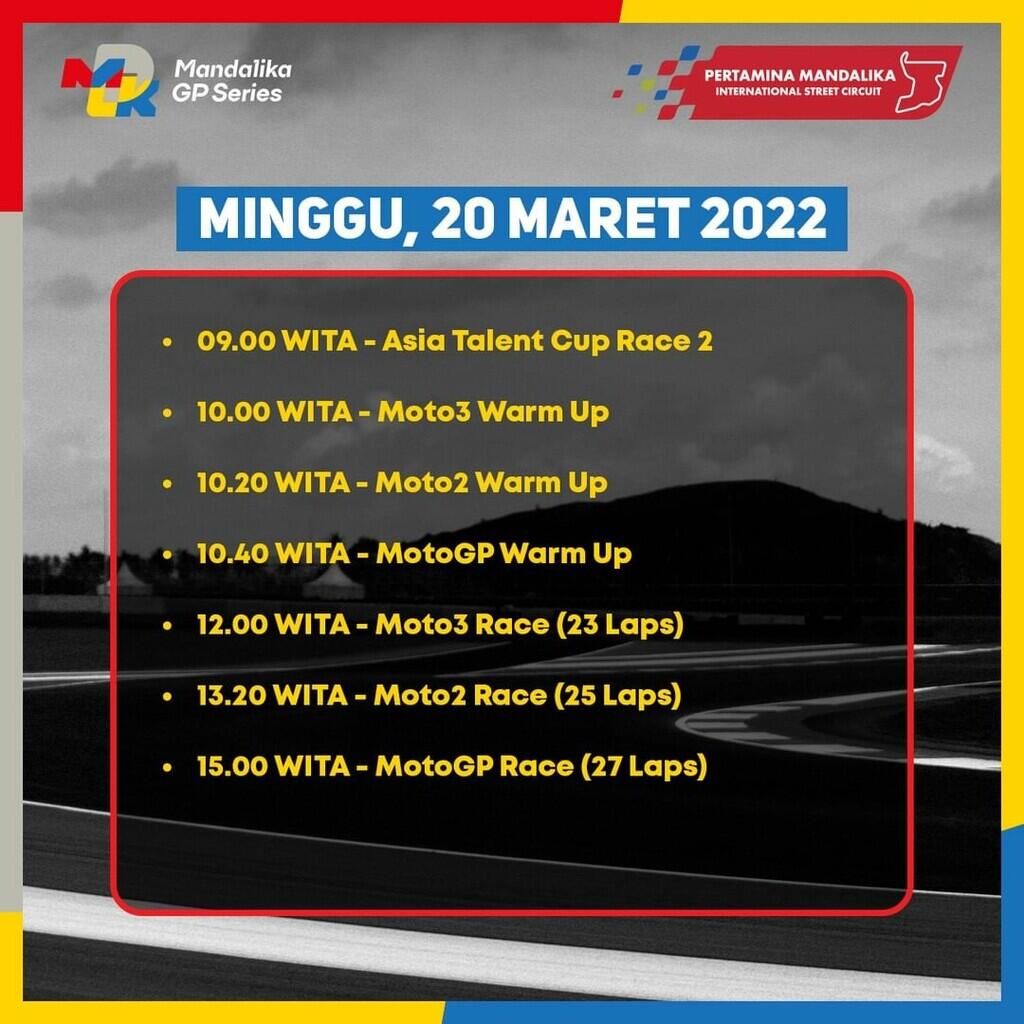 Mandalika GP Series

PERTAMINA MANDALIKA
INTERNATIONAL STREET CIRCUIT

MINGGU, 20 MARET 2022

• 09.00 WITA - Asia Talent Cup Race 2
• 10.00 WITA - Moto3 Warm Up
• 10.20 WITA - Moto2 Warm Up
• 10.40 WITA - MotoGP Warm Up
• 12.00 WITA - Moto3 Race (23 Laps)
• 13.20 WITA - Moto2 Race (25 Laps)
• 15.00 WITA - MotoGP Race (27 Laps)